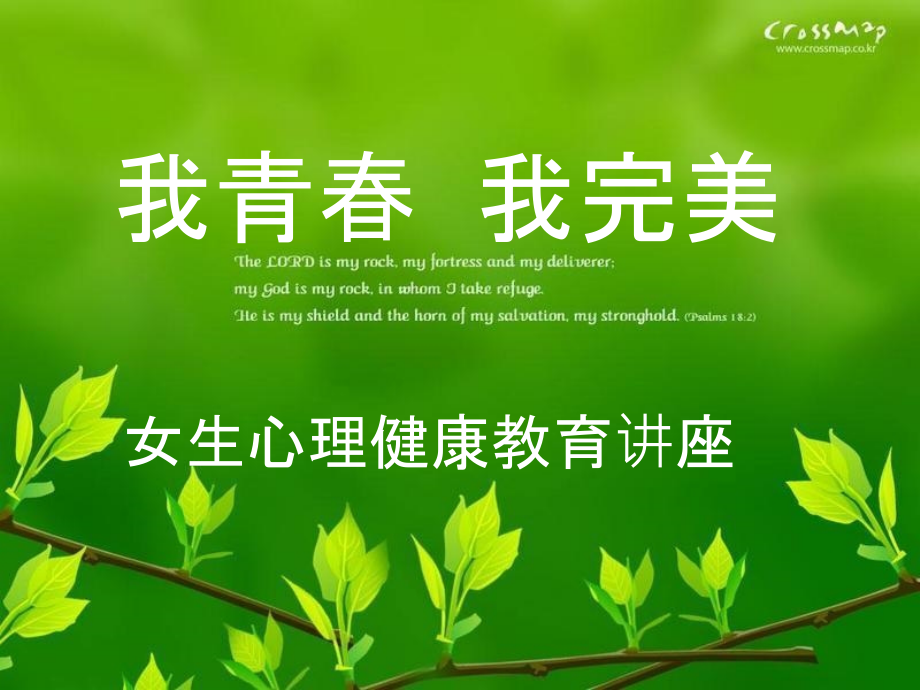 CrossMap
www.crossmap.co.kr

我青春 我完美

The LORD is my rock, my fortress and my deliverer;
my God is my rock, in whom I take refuge.
He is my shield and the horn of my salvation, my stronghold. (Psalms 18:2)

女生心理健康教育讲座